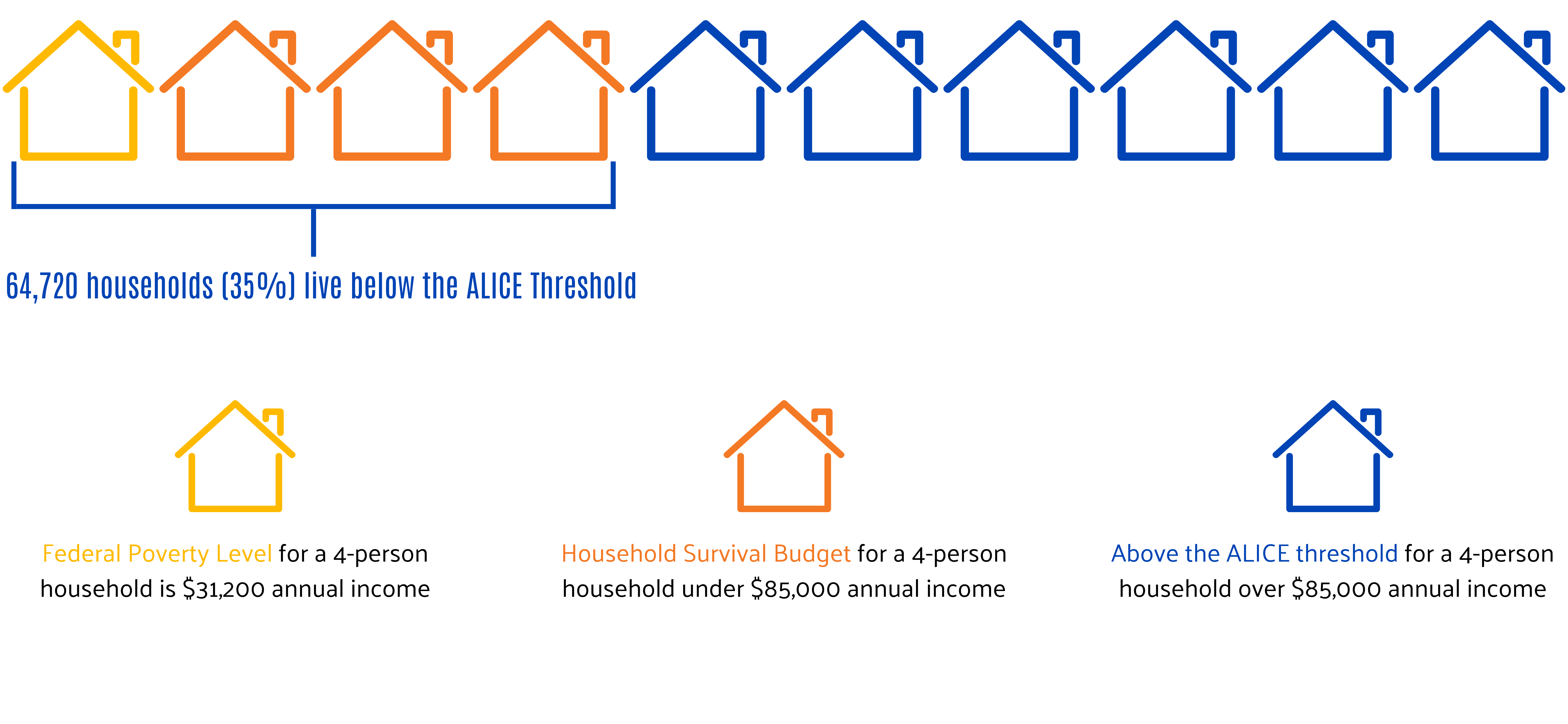 64,720 households (35%) live below the ALICE Threshold

Federal Poverty Level for a 4-person household is \$31,200 annual income

Household Survival Budget for a 4-person household under \$85,000 annual income

Above the ALICE threshold for a 4-person household over \$85,000 annual income